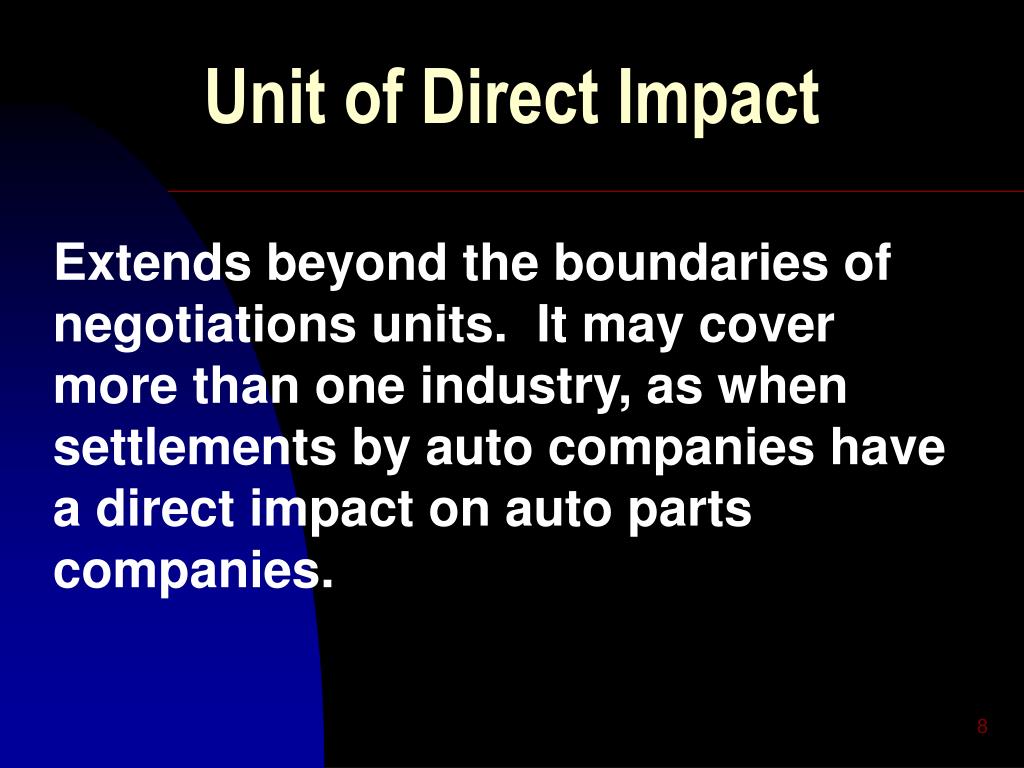 Unit of Direct Impact

Extends beyond the boundaries of negotiations units. It may cover more than one industry, as when settlements by auto companies have a direct impact on auto parts companies.

8